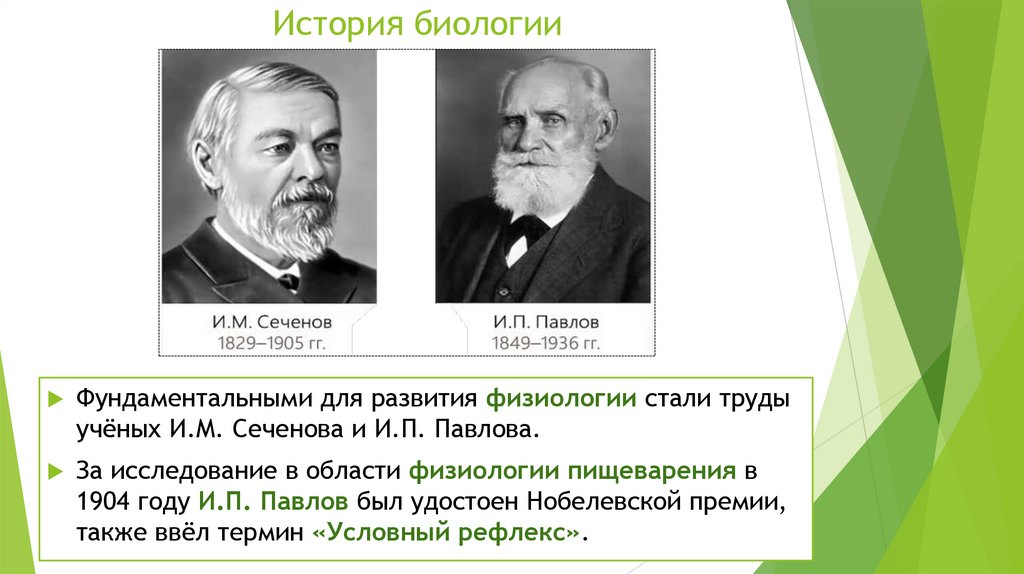 История биологии

И.М. Сеченов
1829–1905 гг.

И.П. Павлов
1849–1936 гг.

Фундаментальными для развития физиологии стали труды учёных И.М. Сеченова и И.П. Павлова.

За исследование в области физиологии пищеварения в 1904 году И.П. Павлов был удостоен Нобелевской премии, также ввёл термин «Условный рефлекс».